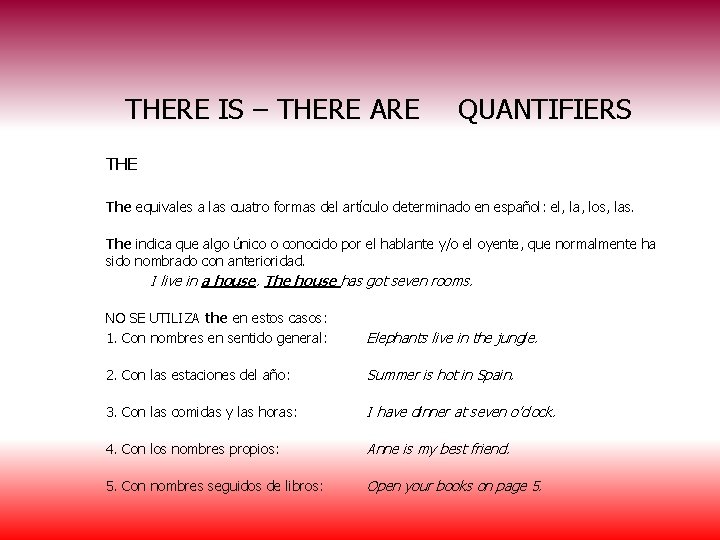 THERE IS – THERE ARE QUANTIFIERS

THE

The equivales a las cuatro formas del artículo determinado en español: el, la, los, las.

The indica que algo único o conocido por el hablante y/o el oyente, que normalmente ha sido nombrado con anterioridad.

I live in a house. The house has got seven rooms.

NO SE UTILIZA the en estos casos:

1. Con nombres en sentido general: Elephants live in the jungle.

2. Con las estaciones del año: Summer is hot in Spain.

3. Con las comidas y las horas: I have dinner at seven o'clock.

4. Con los nombres propios: Anne is my best friend.

5. Con nombres seguidos de libros: Open your books on page 5.